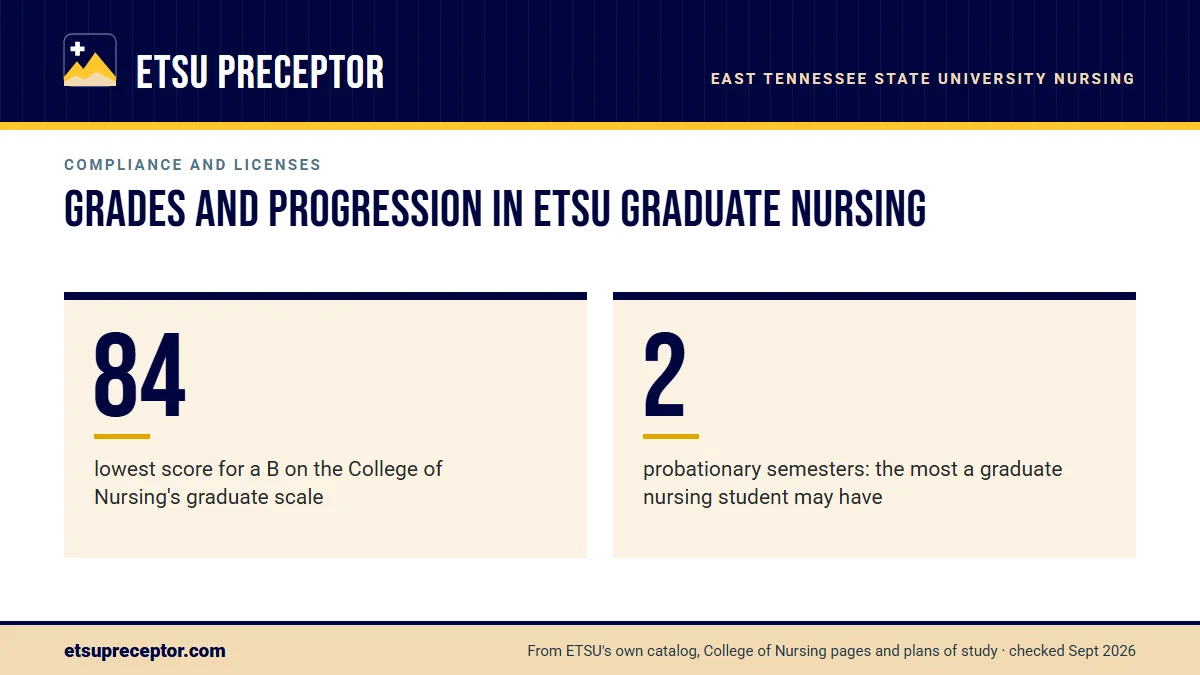 ETSU PRECEPTOR

EAST TENNESSEE STATE UNIVERSITY NURSING

COMPLIANCE AND LICENSES

GRADES AND PROGRESSION IN ETSU GRADUATE NURSING

84

lowest score for a B on the College of Nursing's graduate scale

2

probationary semesters: the most a graduate nursing student may have

etsupreceptor.com

From ETSU's own catalog, College of Nursing pages and plans of study · checked Sept 2026